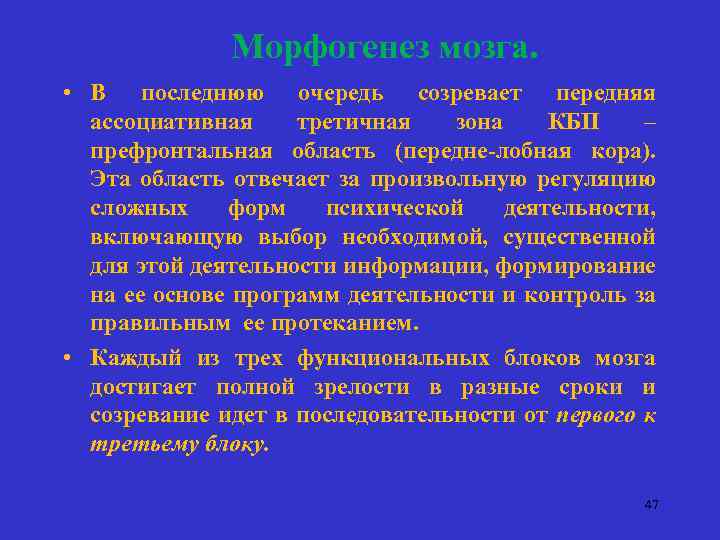 Морфогенез мозга.

• В последнюю очередь созревает передняя ассоциативная третичная зона КБП – префронтальная область (передне-лобная кора). Эта область отвечает за произвольную регуляцию сложных форм психической деятельности, включающую выбор необходимой, существенной для этой деятельности информации, формирование на ее основе программ деятельности и контроль за правильным ее протеканием.

• Каждый из трех функциональных блоков мозга достигает полной зрелости в разные сроки и созревание идет в последовательности от первого к третьему блоку.

47